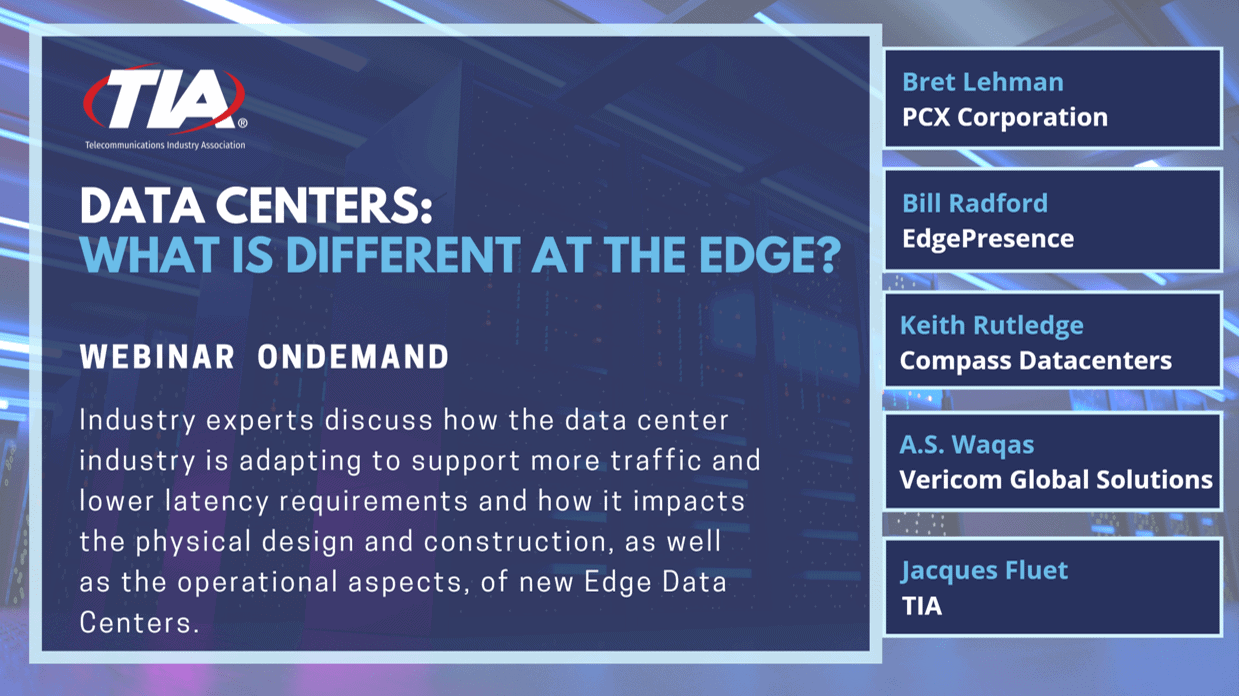 TIA®
Telecommunications Industry Association

DATA CENTERS:
WHAT IS DIFFERENT AT THE EDGE?

WEBINAR ONDEMAND

Industry experts discuss how the data center industry is adapting to support more traffic and lower latency requirements and how it impacts the physical design and construction, as well as the operational aspects, of new Edge Data Centers.

Bret Lehman
PCX Corporation

Bill Radford
EdgePresence

Keith Rutledge
Compass Datacenters

A.S. Waqas
Vericom Global Solutions

Jacques Fluet
TIA